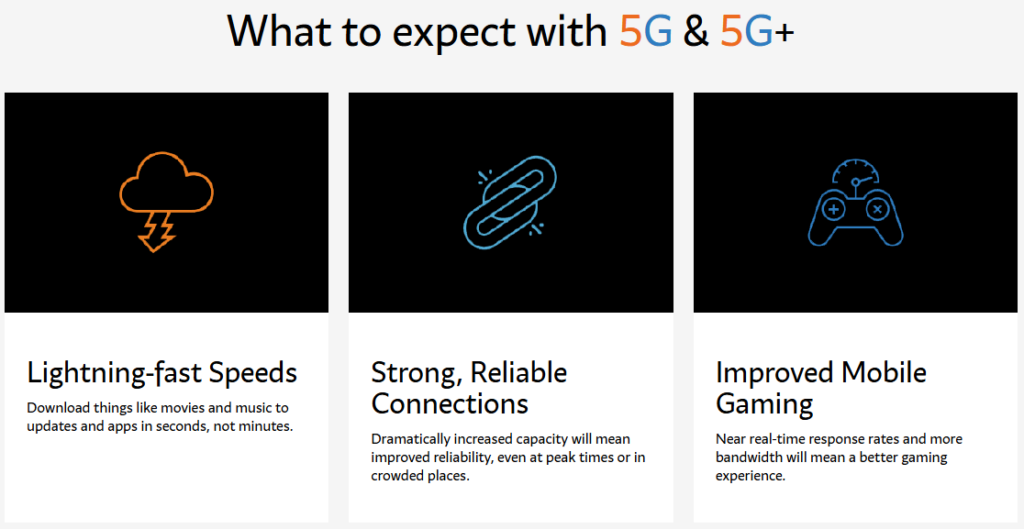 What to expect with 5G & 5G+

Lightning-fast Speeds

Download things like movies and music to updates and apps in seconds, not minutes.

Strong, Reliable Connections

Dramatically increased capacity will mean improved reliability, even at peak times or in crowded places.

Improved Mobile Gaming

Near real-time response rates and more bandwidth will mean a better gaming experience.